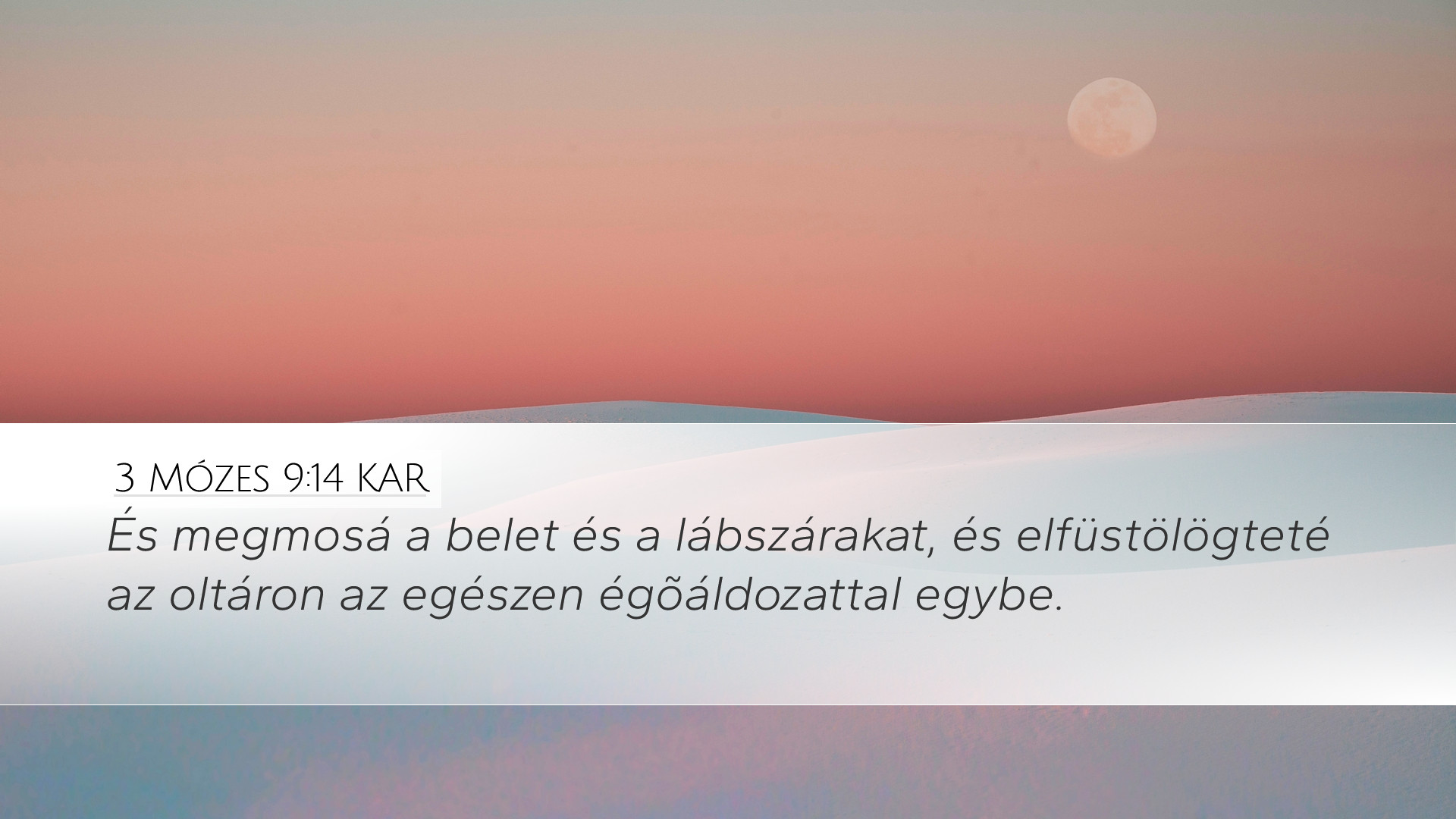 3 MÓZES 9:14 KAR

És megmosá a belet és a lábszárakat, és elfüstölögteté az oltáron az egészen égõáldozattal egybe.